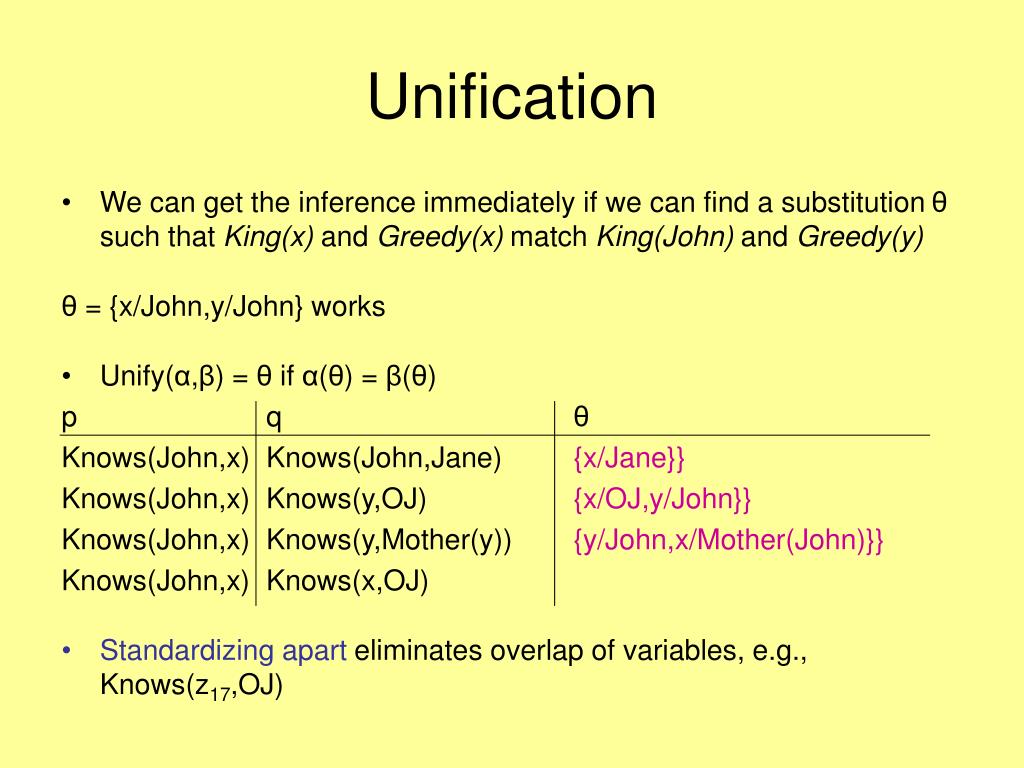 Unification

• We can get the inference immediately if we can find a substitution θ such that King(x) and Greedy(x) match King(John) and Greedy(y)

θ = {x/John,y/John} works

• Unify(α,β) = θ if α(θ) = β(θ)

| p | q | θ |
|---|---|---|
| Knows(John,x) | Knows(John,Jane) | {x/Jane}} |
| Knows(John,x) | Knows(y,OJ) | {x/OJ,y/John}} |
| Knows(John,x) | Knows(y,Mother(y)) | {y/John,x/Mother(John)}} |
| Knows(John,x) | Knows(x,OJ) | |

• Standardizing apart eliminates overlap of variables, e.g., Knows($z_{17}$,OJ)